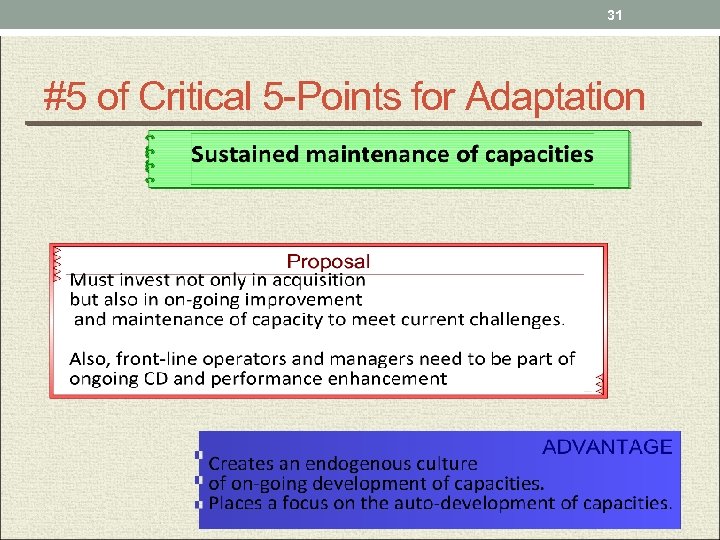 31

#5 of Critical 5-Points for Adaptation

Sustained maintenance of capacities

Proposal

Must invest not only in acquisition but also in on-going improvement and maintenance of capacity to meet current challenges.

Also, front-line operators and managers need to be part of ongoing CD and performance enhancement

ADVANTAGE

Creates an endogenous culture of on-going development of capacities.
Places a focus on the auto-development of capacities.